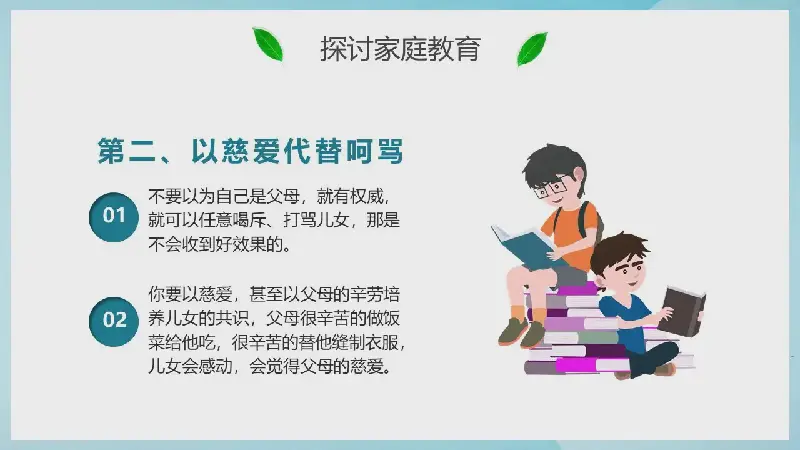 探讨家庭教育

第二、以慈爱代替呵骂

01

不要以为自己是父母，就有权威，就可以任意喝斥、打骂儿女，那是不会收到好效果的。

02

你要以慈爱，甚至以父母的辛劳培养儿女的共识，父母很辛苦的做饭菜给他吃，很辛苦的替他缝制衣服，儿女会感动，会觉得父母的慈爱。